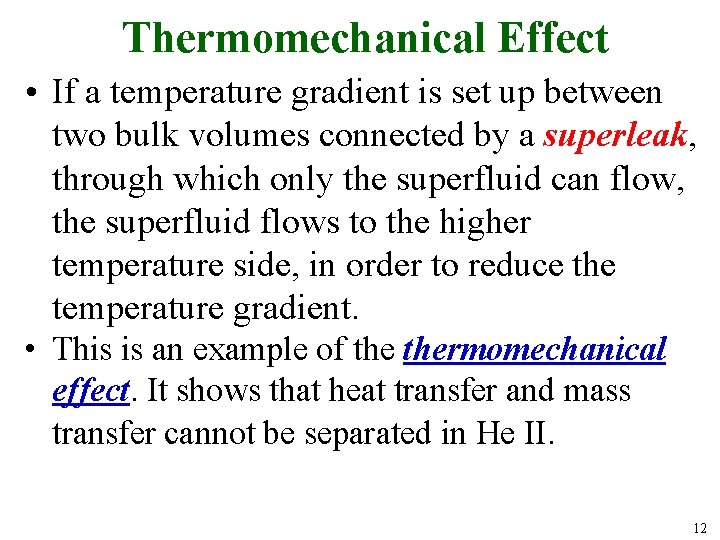 Thermomechanical Effect

• If a temperature gradient is set up between two bulk volumes connected by a superleak, through which only the superfluid can flow, the superfluid flows to the higher temperature side, in order to reduce the temperature gradient.

• This is an example of the thermomechanical effect. It shows that heat transfer and mass transfer cannot be separated in He II.

12